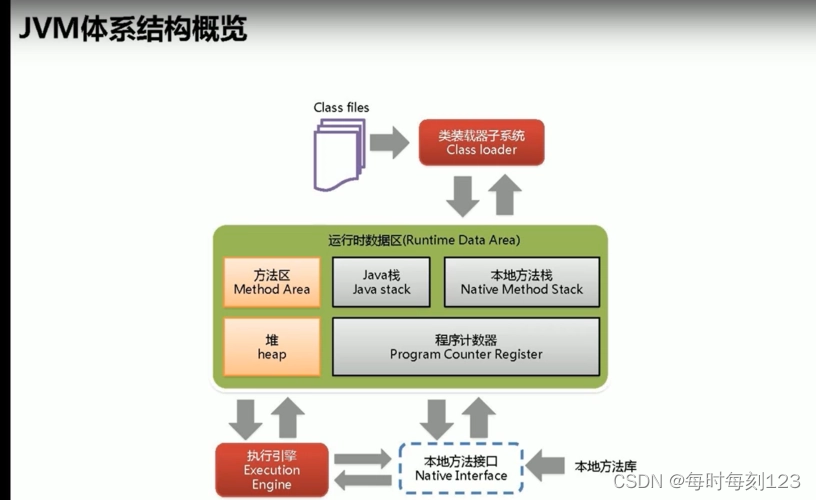 JVM体系结构概览

Class files

类装载器子系统
Class loader

运行时数据区(Runtime Data Area)

方法区
Method Area

Java栈
Java stack

本地方法栈
Native Method Stack

堆
heap

程序计数器
Program Counter Register

执行引擎
Execution Engine

本地方法接口
Native Interface

本地方法库

CSDN @每时每刻123